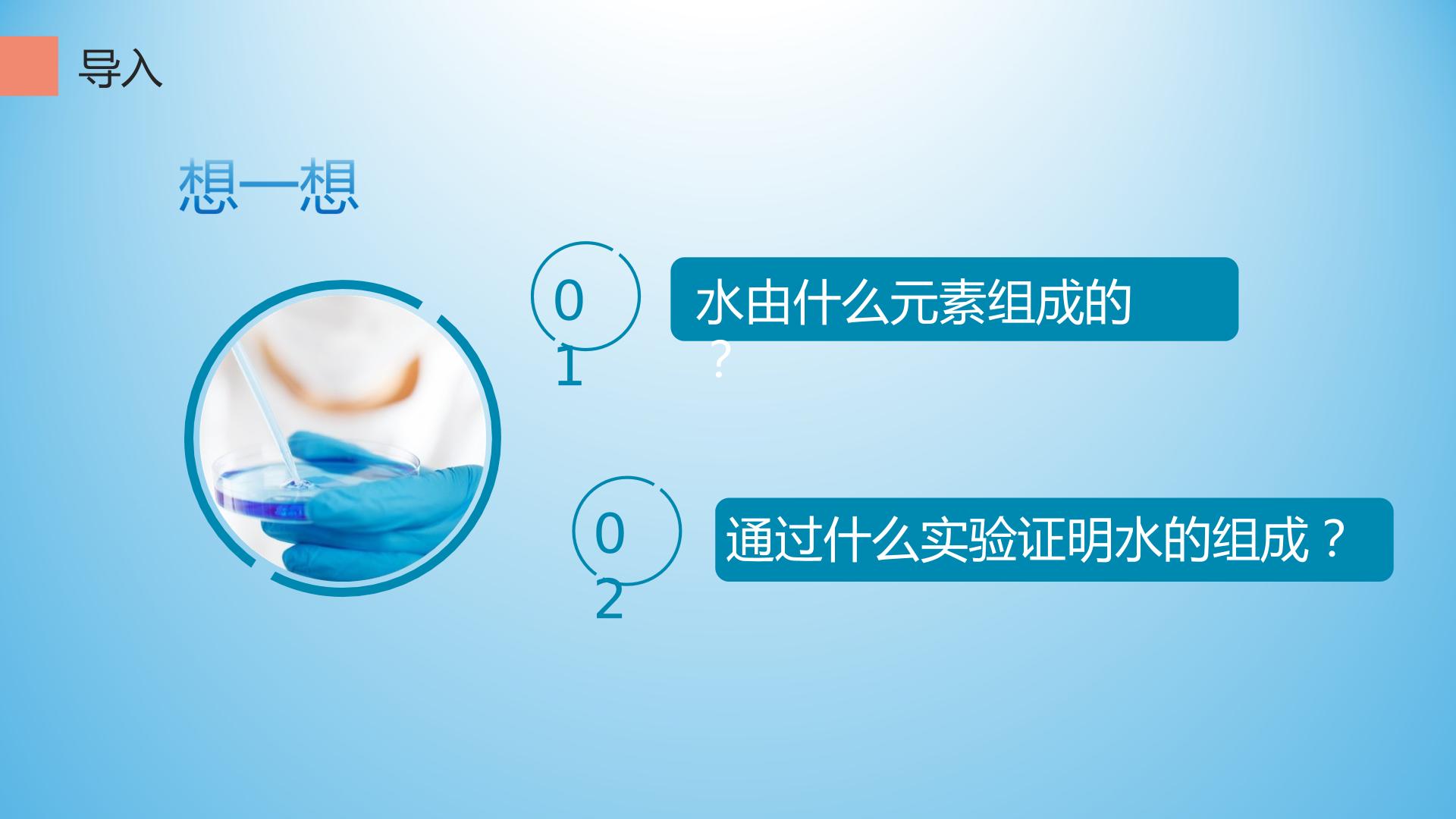 导入

想一想

01

水由什么元素组成的？

02

通过什么实验证明水的组成？